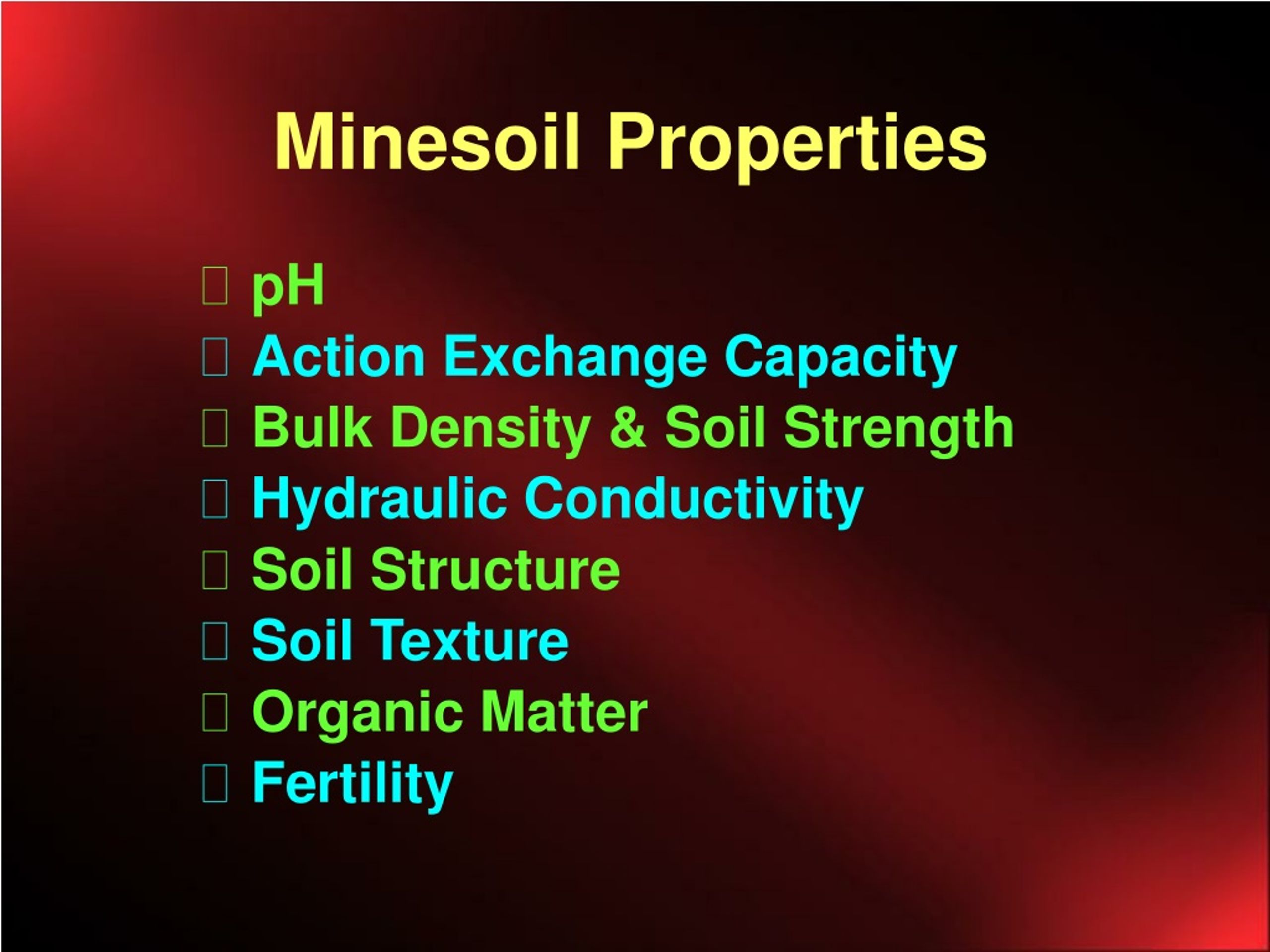 Minesoil Properties

- pH
- Action Exchange Capacity
- Bulk Density & Soil Strength
- Hydraulic Conductivity
- Soil Structure
- Soil Texture
- Organic Matter
- Fertility